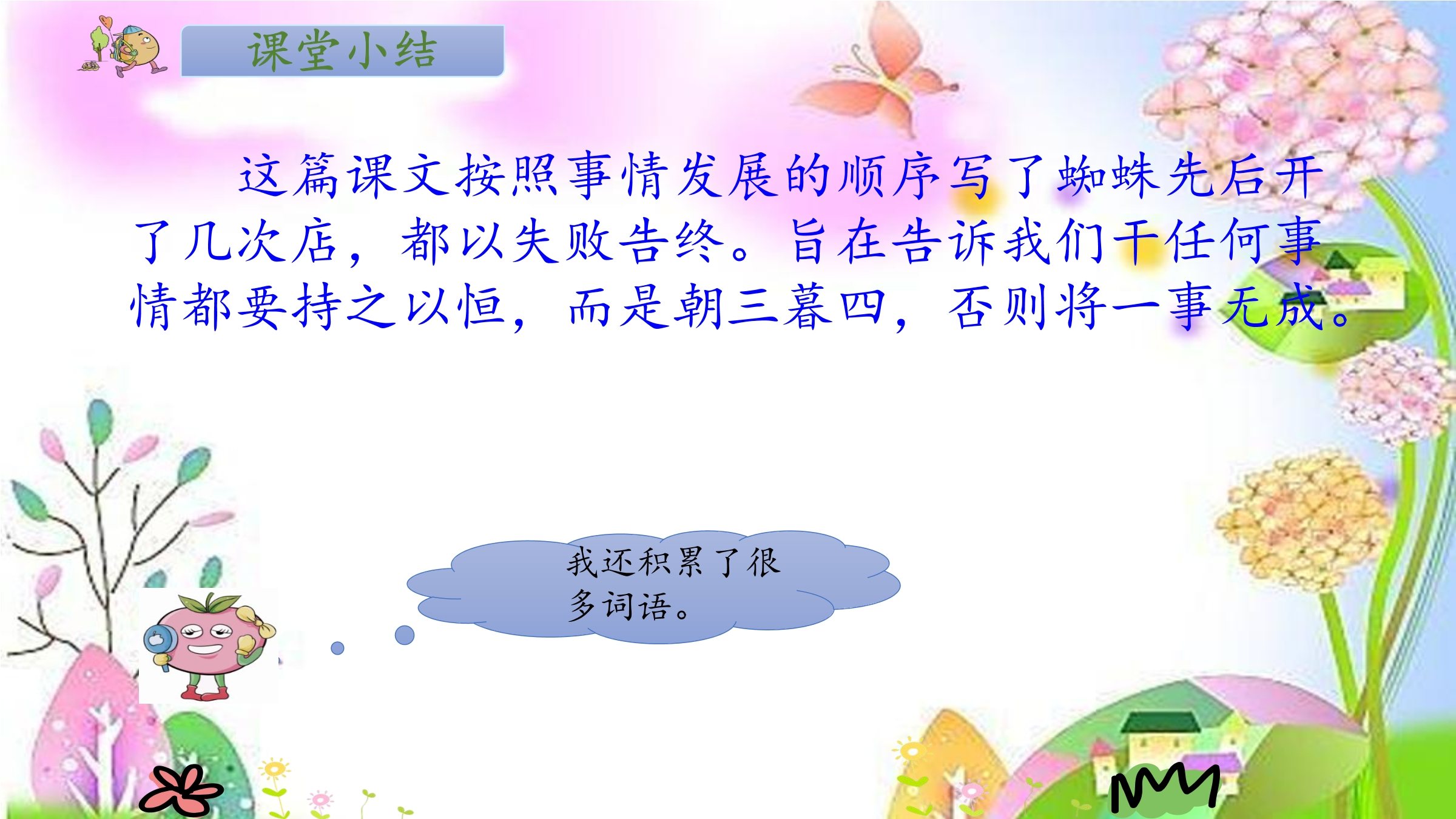 课堂小结

这篇课文按照事情发展的顺序写了蜘蛛先后开了几次店，都以失败告终。旨在告诉我们干任何事情都要持之以恒，而是朝三暮四，否则将一事无成。

我还积累了很多词语。